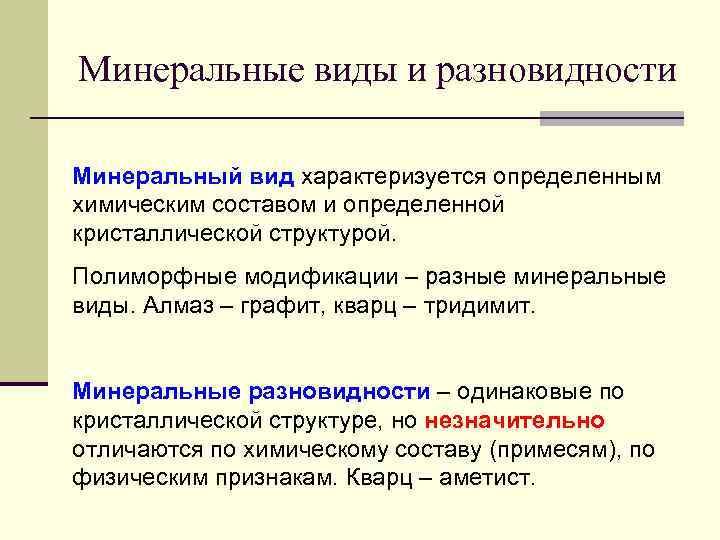 Минеральные виды и разновидности

Минеральный вид характеризуется определенным химическим составом и определенной кристаллической структурой.

Полиморфные модификации – разные минеральные виды. Алмаз – графит, кварц – тридимит.

Минеральные разновидности – одинаковые по кристаллической структуре, но незначительно отличаются по химическому составу (примесям), по физическим признакам. Кварц – аметист.